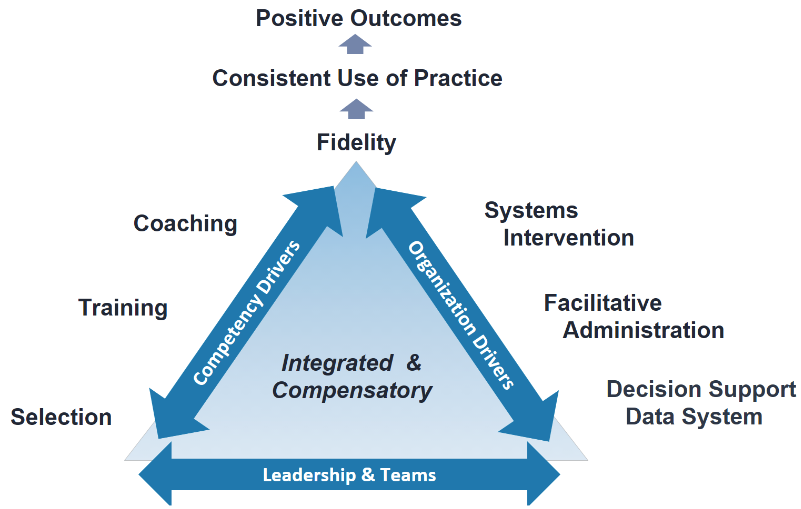 Positive Outcomes

Consistent Use of Practice

Fidelity

Coaching

Training

Selection

Competency Drivers

Integrated & Compensatory

Organization Drivers

Systems Intervention

Facilitative Administration

Decision Support Data System

Leadership & Teams